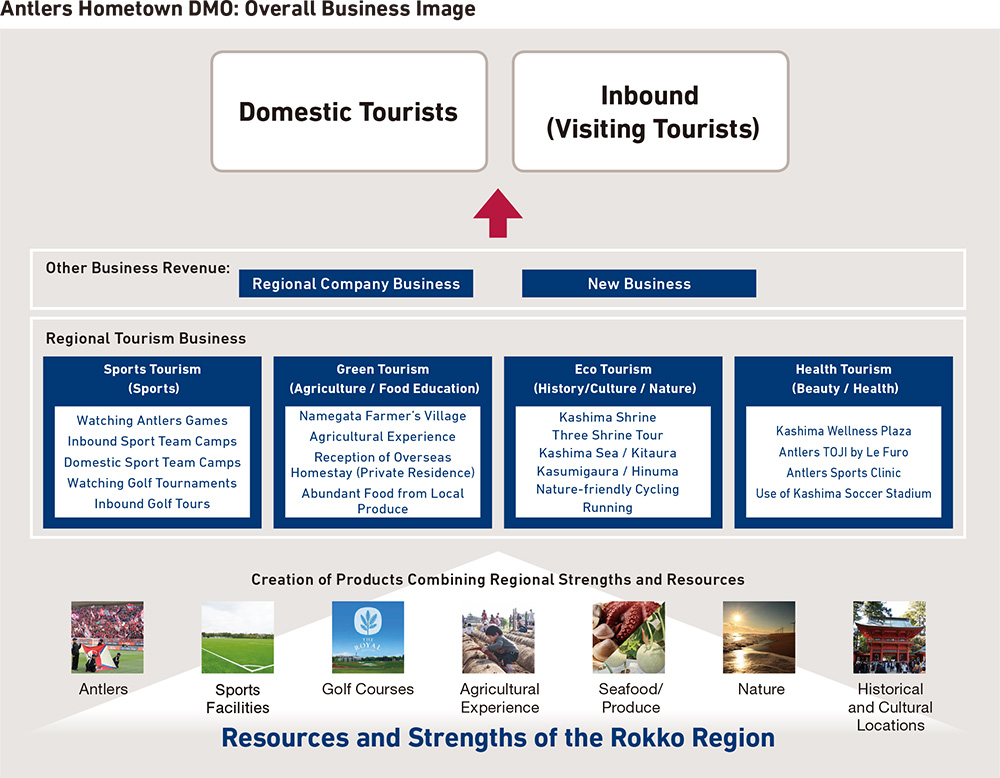 Antlers Hometown DMO: Overall Business Image

Domestic Tourists

Inbound (Visiting Tourists)

Other Business Revenue:

Regional Company Business

New Business

Regional Tourism Business

Sports Tourism (Sports)

Watching Antlers Games
Inbound Sport Team Camps
Domestic Sport Team Camps
Watching Golf Tournaments
Inbound Golf Tours

Green Tourism (Agriculture / Food Education)

Namegata Farmer's Village
Agricultural Experience
Reception of Overseas Homestay (Private Residence)
Abundant Food from Local Produce

Eco Tourism (History/Culture / Nature)

Kashima Shrine
Three Shrine Tour
Kashima Sea / Kitaura
Kasumigaura / Hinuma
Nature-friendly Cycling
Running

Health Tourism (Beauty / Health)

Kashima Wellness Plaza
Antlers TOJI by Le Furo
Antlers Sports Clinic
Use of Kashima Soccer Stadium

Creation of Products Combining Regional Strengths and Resources

THE ROYAL

Antlers

Sports Facilities

Golf Courses

Agricultural Experience

Seafood/ Produce

Nature

Historical and Cultural Locations

Resources and Strengths of the Rokko Region